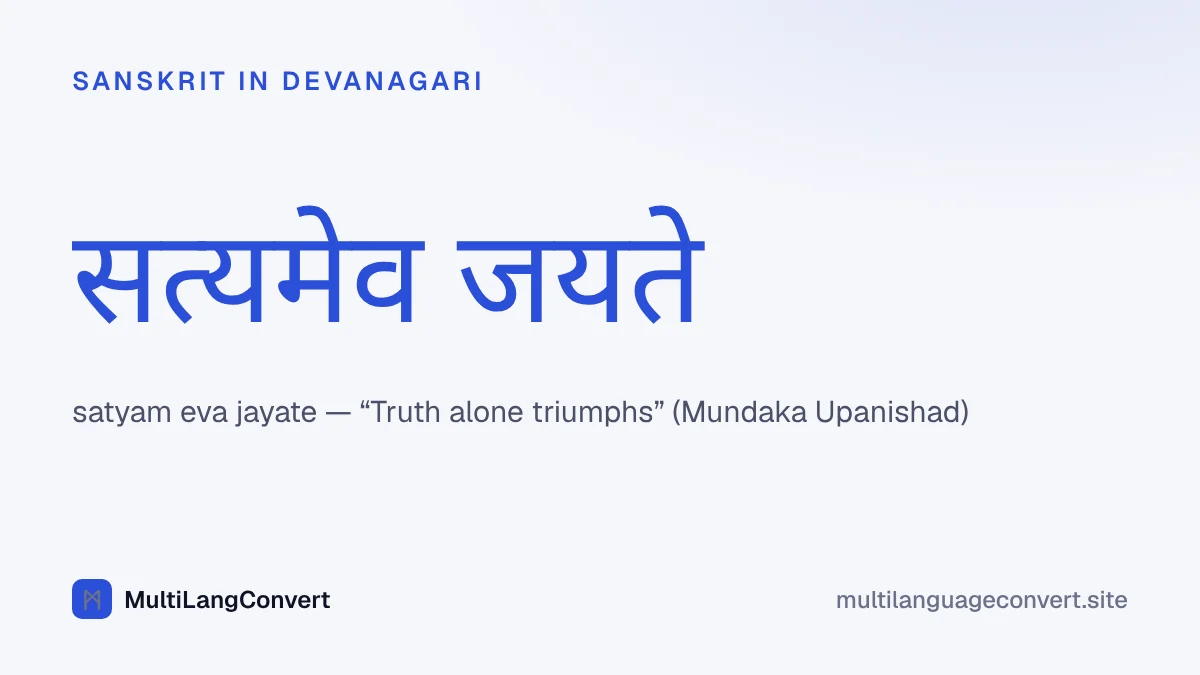 SANSKRIT IN DEVANAGARI

सत्यमेव जयते

satyam eva jayate — "Truth alone triumphs" (Mundaka Upanishad)

MultiLangConvert

multilanguageconvert.site